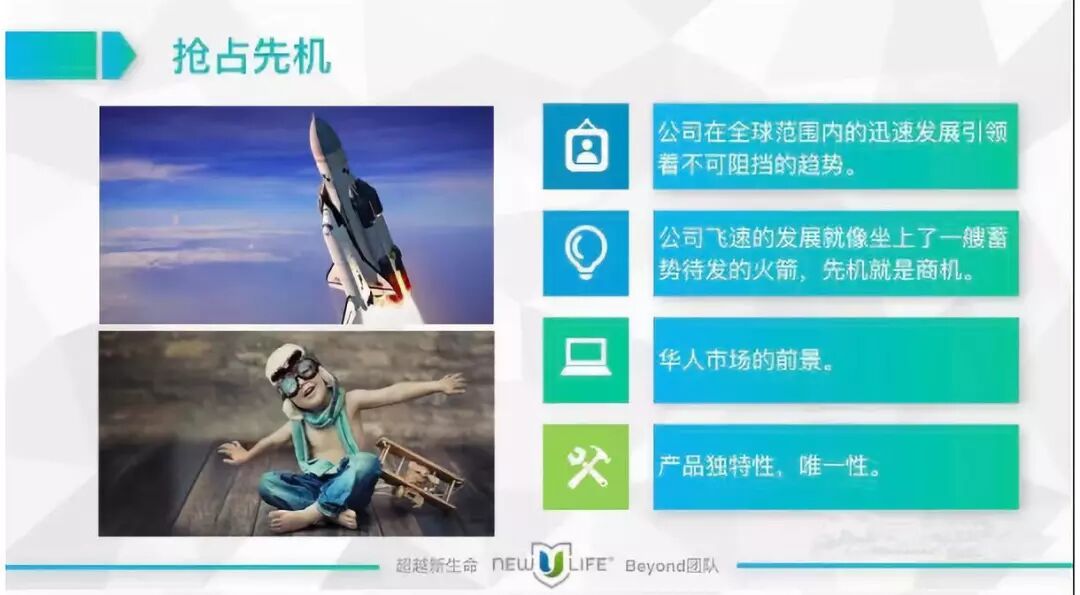 抢占先机

公司在全球范围内的迅速发展引领着不可阻挡的趋势。

公司飞速的发展就像坐上了一艘蓄势待发的火箭，先机就是商机。

华人市场的前景。

产品独特性，唯一性。

超越新生命 NEW U LIFE® Beyond团队